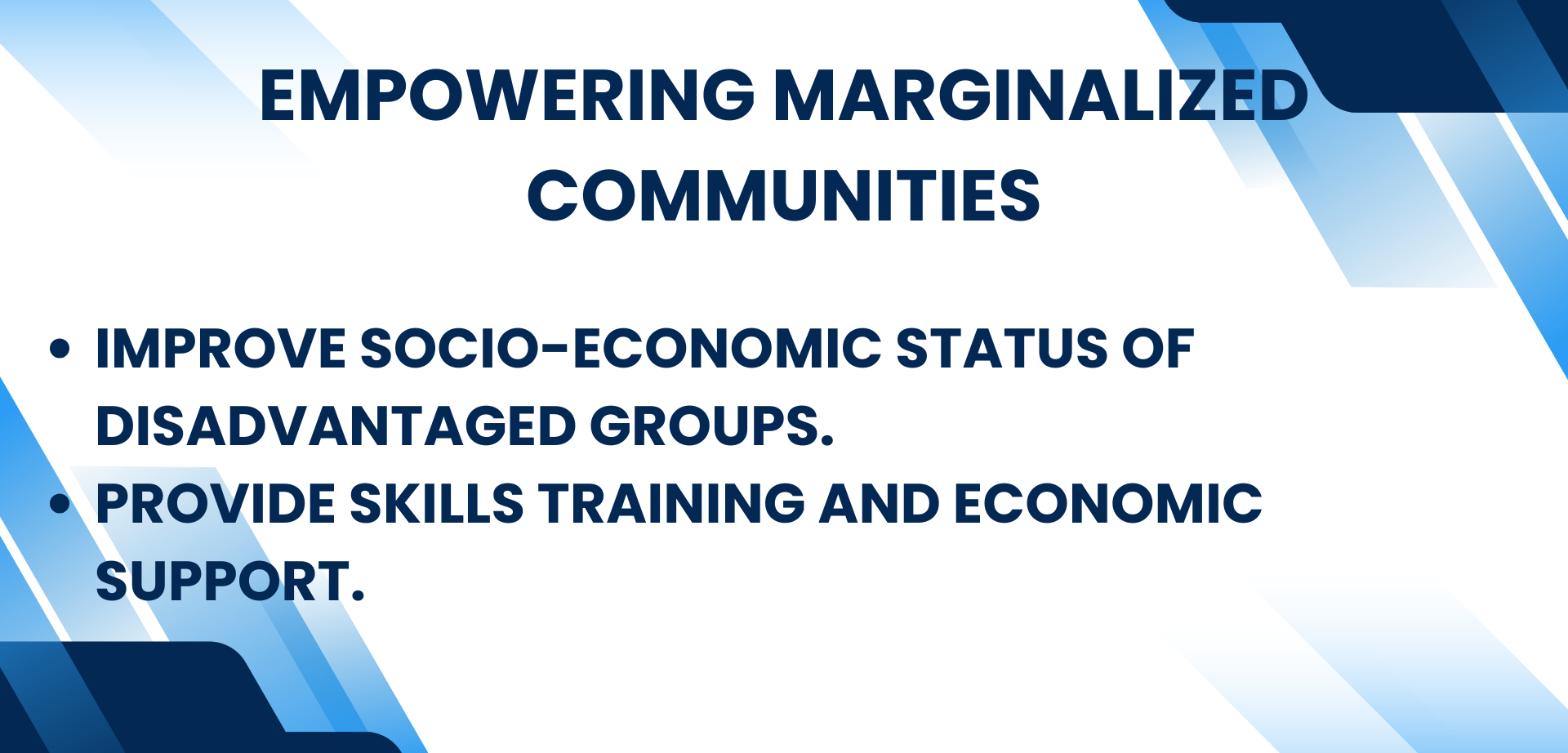 EMPOWERING MARGINALIZED COMMUNITIES

• IMPROVE SOCIO-ECONOMIC STATUS OF DISADVANTAGED GROUPS.
• PROVIDE SKILLS TRAINING AND ECONOMIC SUPPORT.